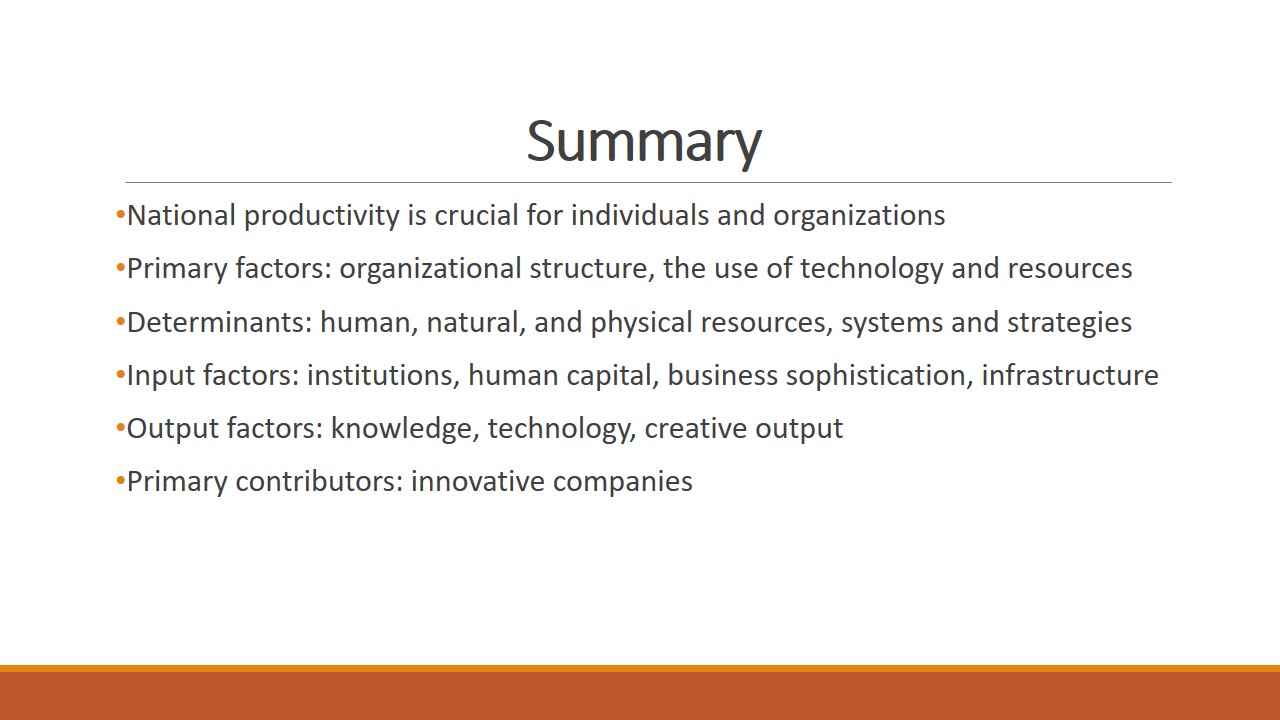 Summary

•National productivity is crucial for individuals and organizations

•Primary factors: organizational structure, the use of technology and resources

•Determinants: human, natural, and physical resources, systems and strategies

•Input factors: institutions, human capital, business sophistication, infrastructure

•Output factors: knowledge, technology, creative output

•Primary contributors: innovative companies